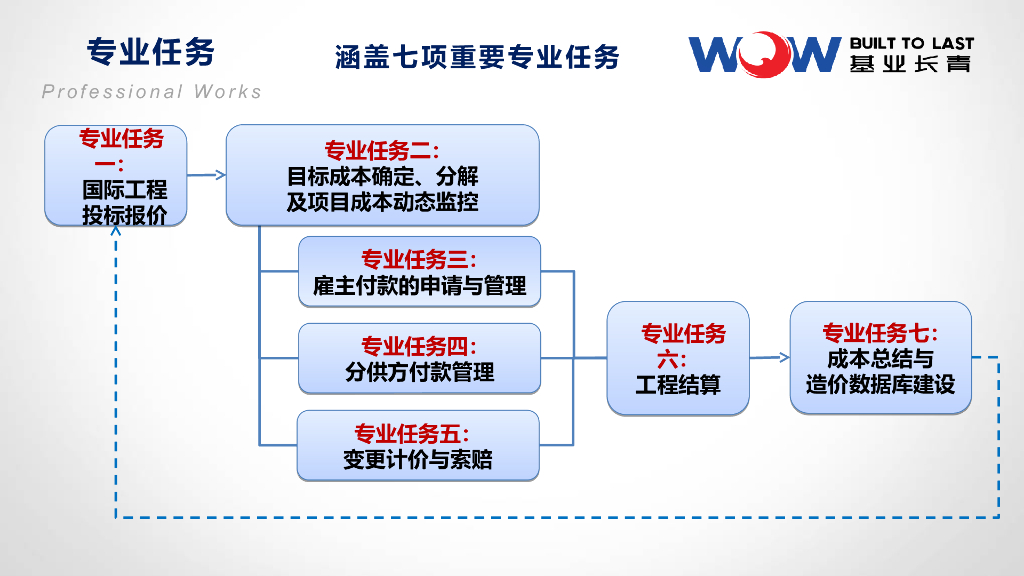 专业任务
Professional Works

涵盖七项重要专业任务

WOW BUILT TO LAST 基业长青

专业任务一：
国际工程投标报价

专业任务二：
目标成本确定、分解及项目成本动态监控

专业任务三：
雇主付款的申请与管理

专业任务四：
分供方付款管理

专业任务五：
变更计价与索赔

专业任务六：
工程结算

专业任务七：
成本总结与造价数据库建设